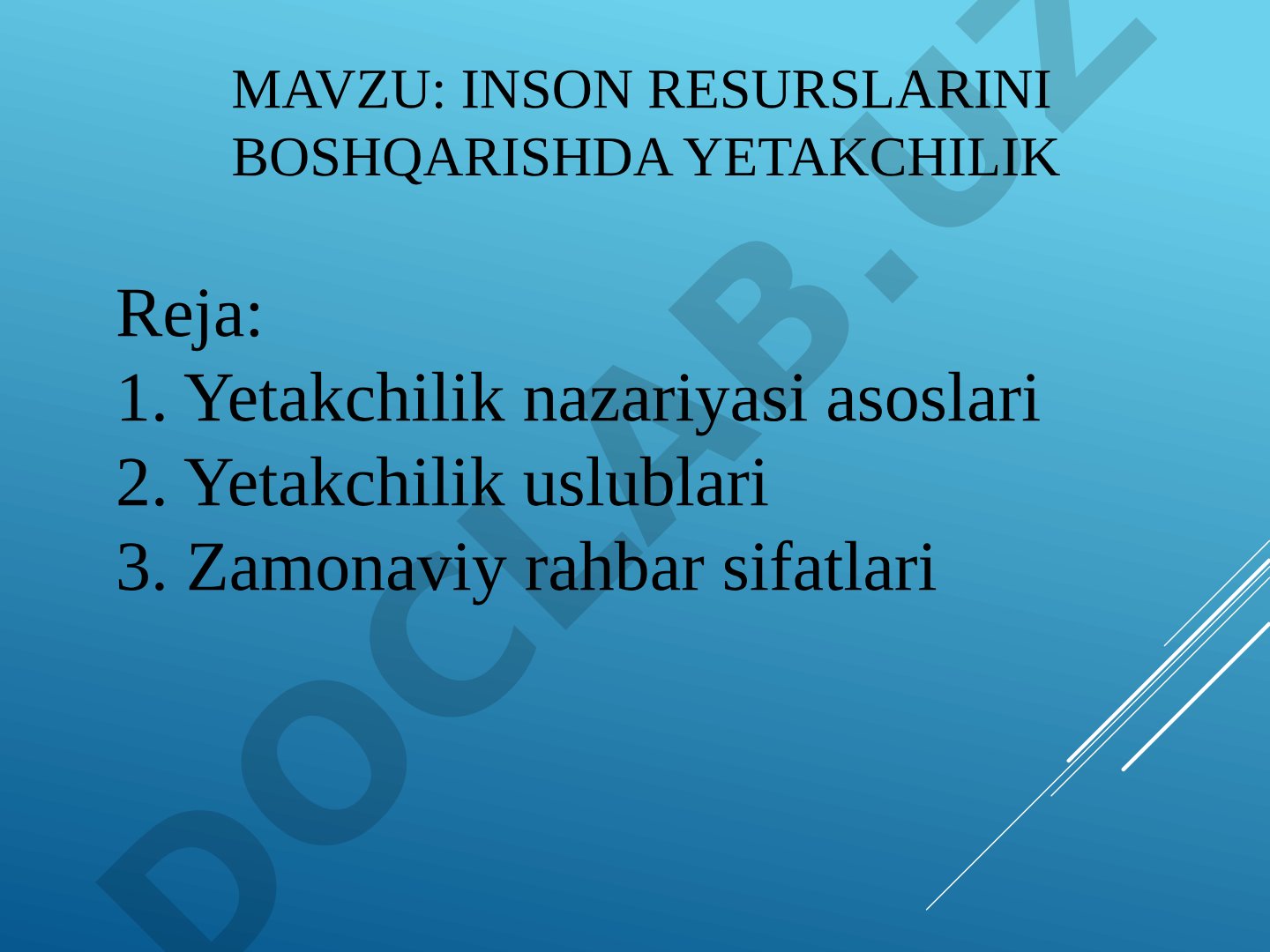 MAVZU: INSON RESURSLARINI BOSHQARISHDA YETAKCHILIK

Reja:
1. Yetakchilik nazariyasi asoslari
2. Yetakchilik uslublari
3. Zamonaviy rahbar sifatlari

DOCLAB.UZ